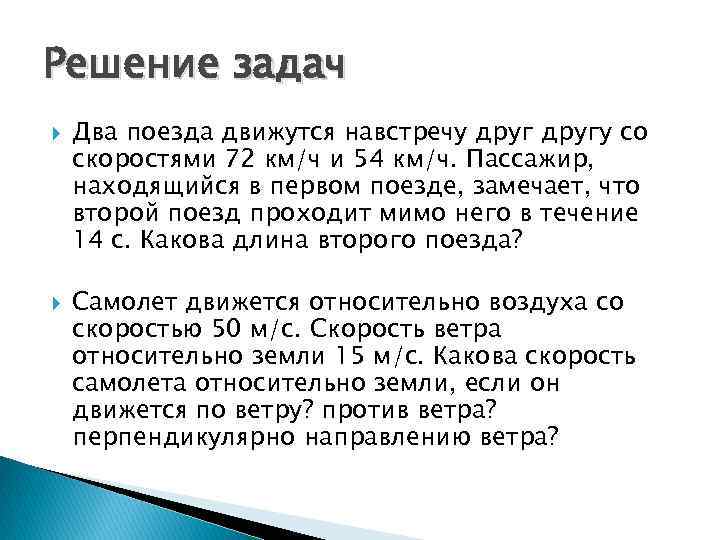 Решение задач

Два поезда движутся навстречу друг другу со скоростями 72 км/ч и 54 км/ч. Пассажир, находящийся в первом поезде, замечает, что второй поезд проходит мимо него в течение 14 с. Какова длина второго поезда?

Самолет движется относительно воздуха со скоростью 50 м/с. Скорость ветра относительно земли 15 м/с. Какова скорость самолета относительно земли, если он движется по ветру? против ветра? перпендикулярно направлению ветра?